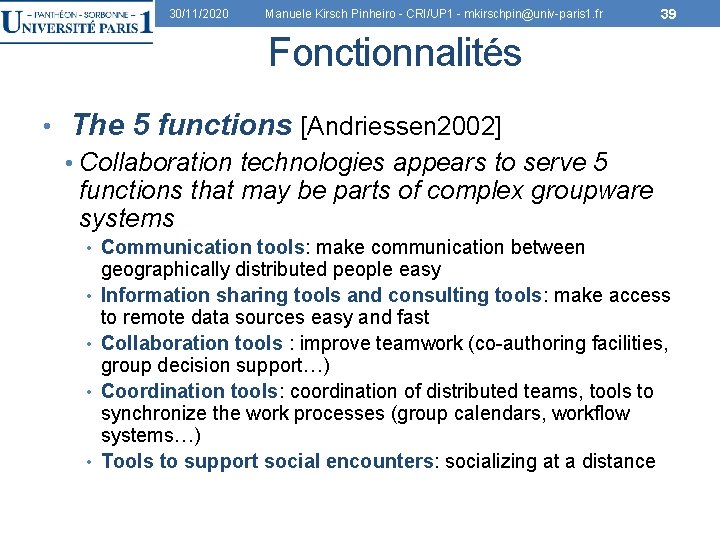 – PANTHÉON - SORBONNE –
UNIVERSITÉ PARIS 1

30/11/2020 Manuele Kirsch Pinheiro - CRI/UP1 - mkirschpin@univ-paris1.fr 39

Fonctionnalités

• The 5 functions [Andriessen2002]
• Collaboration technologies appears to serve 5 functions that may be parts of complex groupware systems
• Communication tools: make communication between geographically distributed people easy
• Information sharing tools and consulting tools: make access to remote data sources easy and fast
• Collaboration tools : improve teamwork (co-authoring facilities, group decision support…)
• Coordination tools: coordination of distributed teams, tools to synchronize the work processes (group calendars, workflow systems…)
• Tools to support social encounters: socializing at a distance